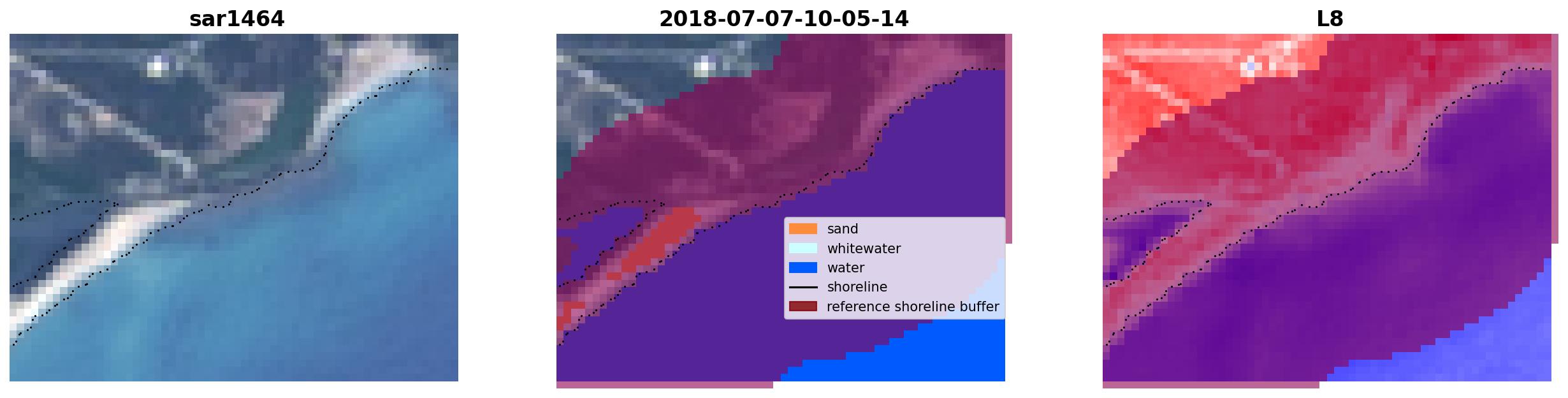 sar1464

2018-07-07-10-05-14

sand
whitewater
water
shoreline
reference shoreline buffer

L8